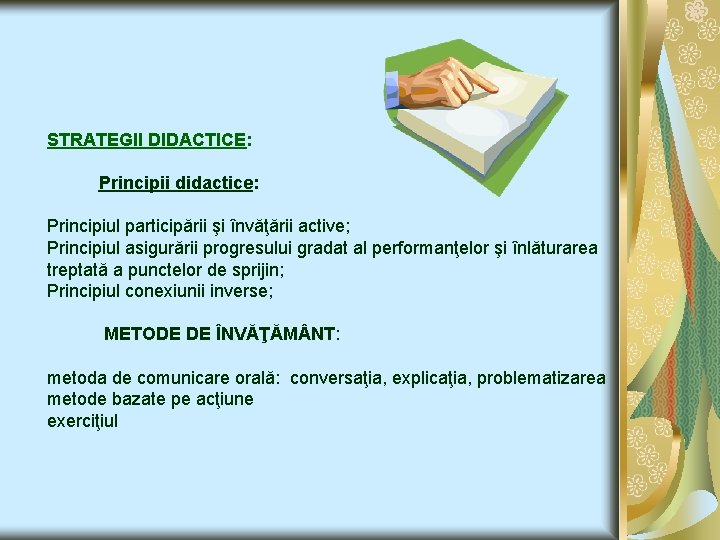 STRATEGII DIDACTICE:

Principii didactice:

Principiul participării şi învăţării active;
Principiul asigurării progresului gradat al performanţelor şi înlăturarea treptată a punctelor de sprijin;
Principiul conexiunii inverse;

METODE DE ÎNVĂŢĂMÂNT:

metoda de comunicare orală: conversaţia, explicaţia, problematizarea
metode bazate pe acţiune
exerciţiul